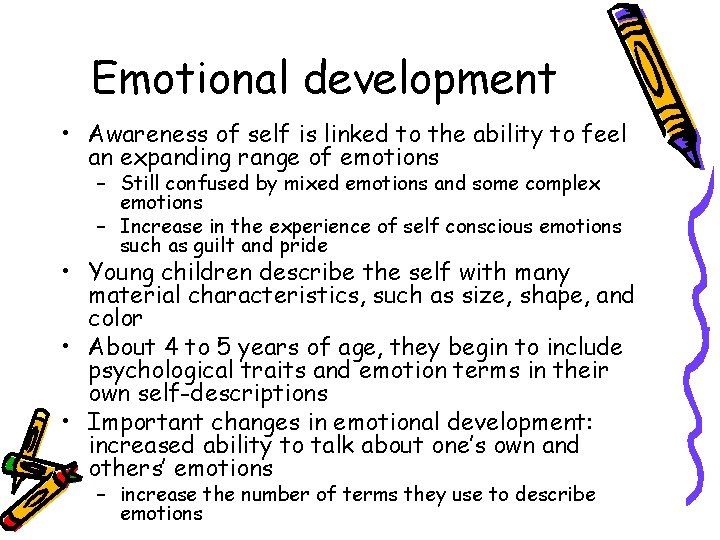 Emotional development

• Awareness of self is linked to the ability to feel an expanding range of emotions
  – Still confused by mixed emotions and some complex emotions
  – Increase in the experience of self conscious emotions such as guilt and pride
• Young children describe the self with many material characteristics, such as size, shape, and color
• About 4 to 5 years of age, they begin to include psychological traits and emotion terms in their own self-descriptions
• Important changes in emotional development: increased ability to talk about one's own and others' emotions
  – increase the number of terms they use to describe emotions